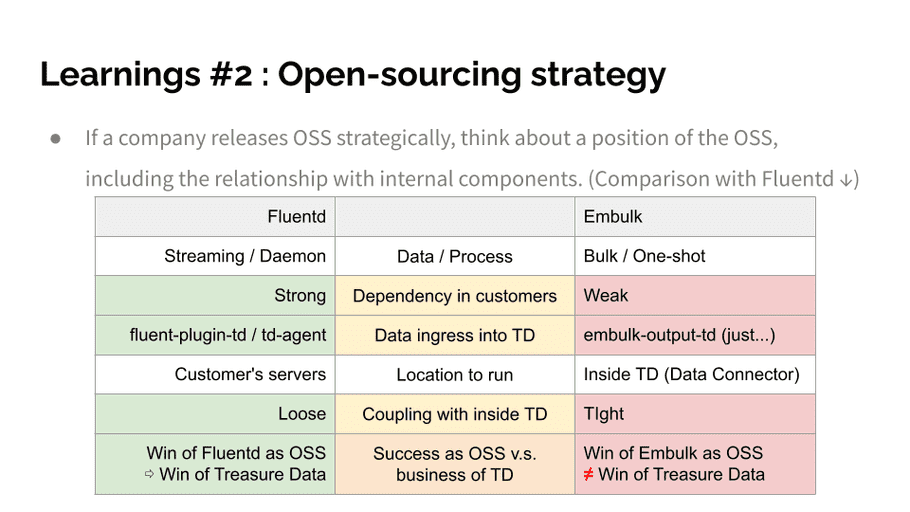 Learnings #2 : Open-sourcing strategy

● If a company releases OSS strategically, think about a position of the OSS, including the relationship with internal components. (Comparison with Fluentd ↓)

| Fluentd | | Embulk |
|---|---|---|
| Streaming / Daemon | Data / Process | Bulk / One-shot |
| Strong | Dependency in customers | Weak |
| fluent-plugin-td / td-agent | Data ingress into TD | embulk-output-td (just...) |
| Customer's servers | Location to run | Inside TD (Data Connector) |
| Loose | Coupling with inside TD | TIght |
| Win of Fluentd as OSS ⇨ Win of Treasure Data | Success as OSS v.s. business of TD | Win of Embulk as OSS ≠ Win of Treasure Data |